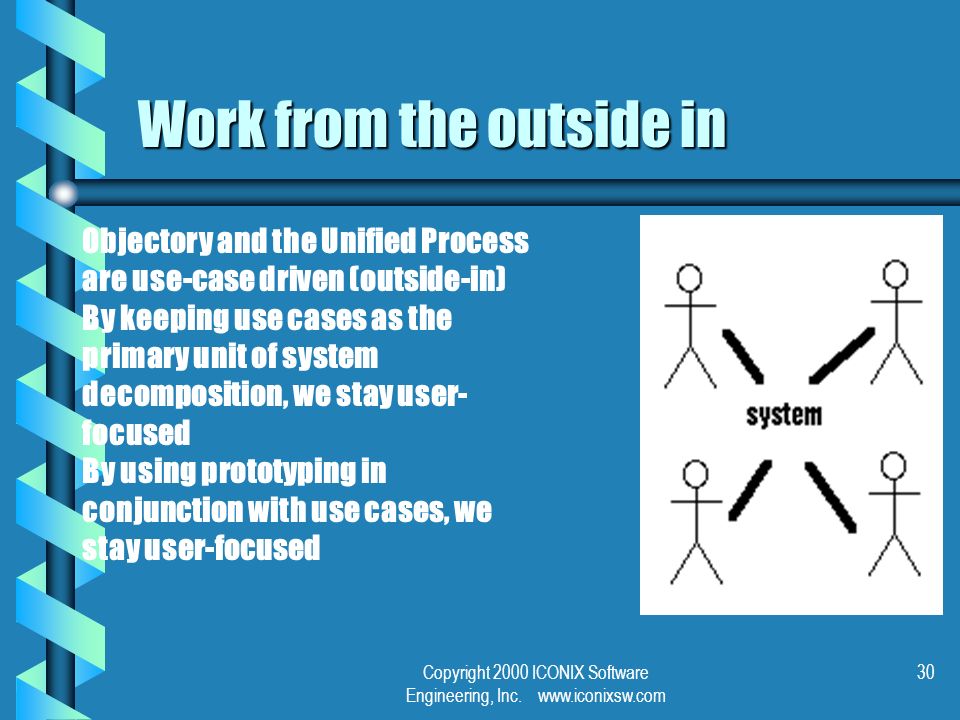 Work from the outside in

Objectory and the Unified Process are use-case driven (outside-in)

By keeping use cases as the primary unit of system decomposition, we stay user-focused

By using prototyping in conjunction with use cases, we stay user-focused

system

Copyright 2000 ICONIX Software Engineering, Inc. www.iconixsw.com

30